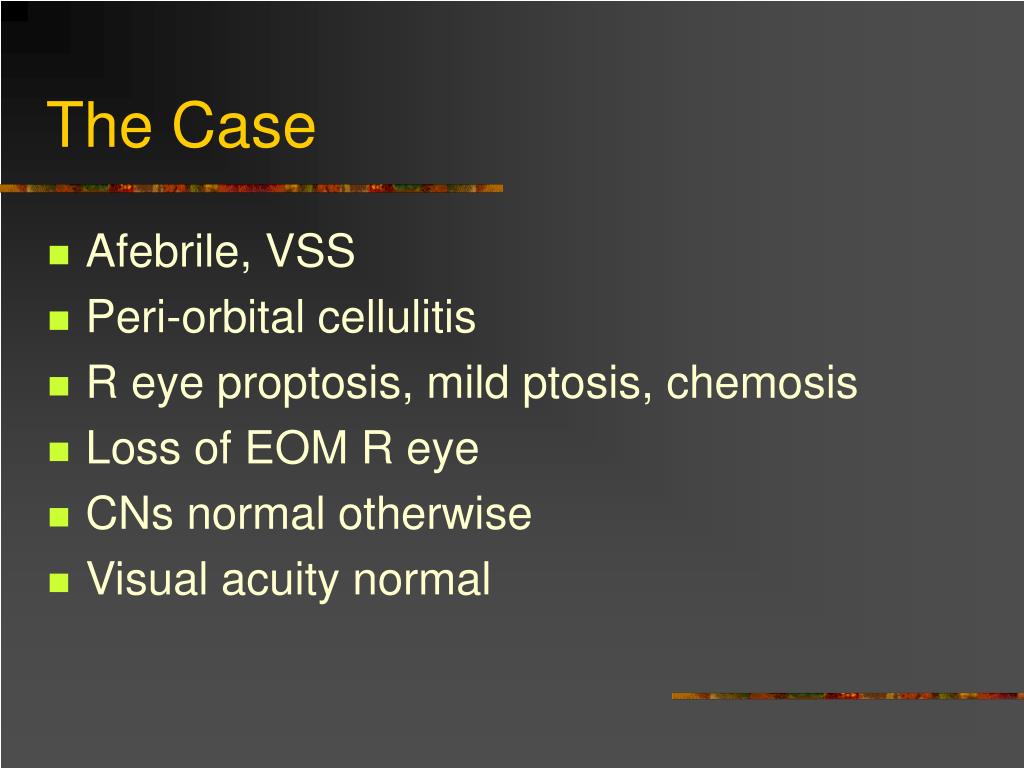 The Case

- Afebrile, VSS
- Peri-orbital cellulitis
- R eye proptosis, mild ptosis, chemosis
- Loss of EOM R eye
- CNs normal otherwise
- Visual acuity normal